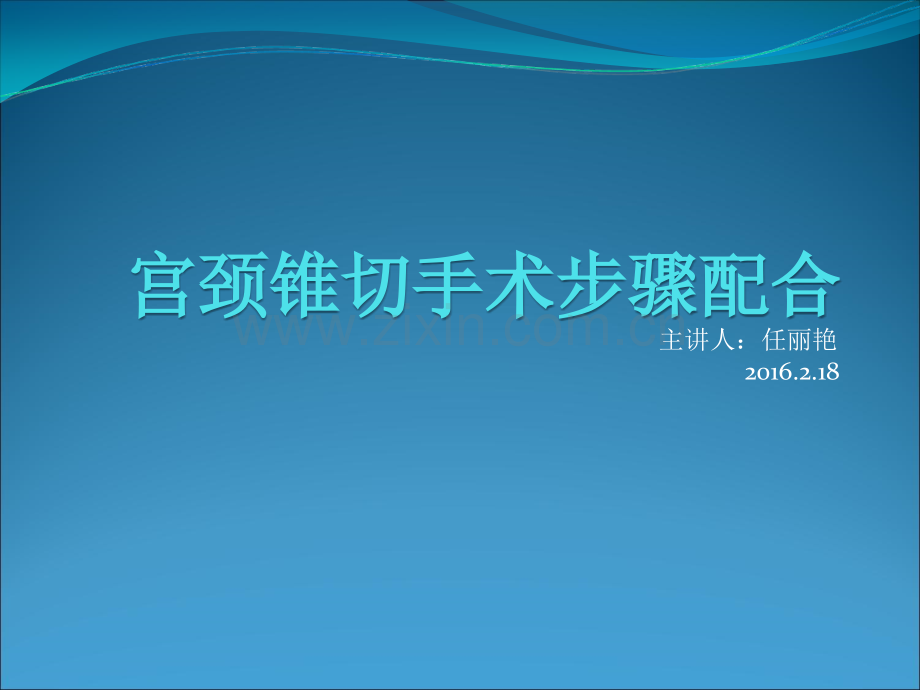 宫颈锥切手术步骤配合

主讲人：任丽艳
2016.2.18

www.zixin.com.cn